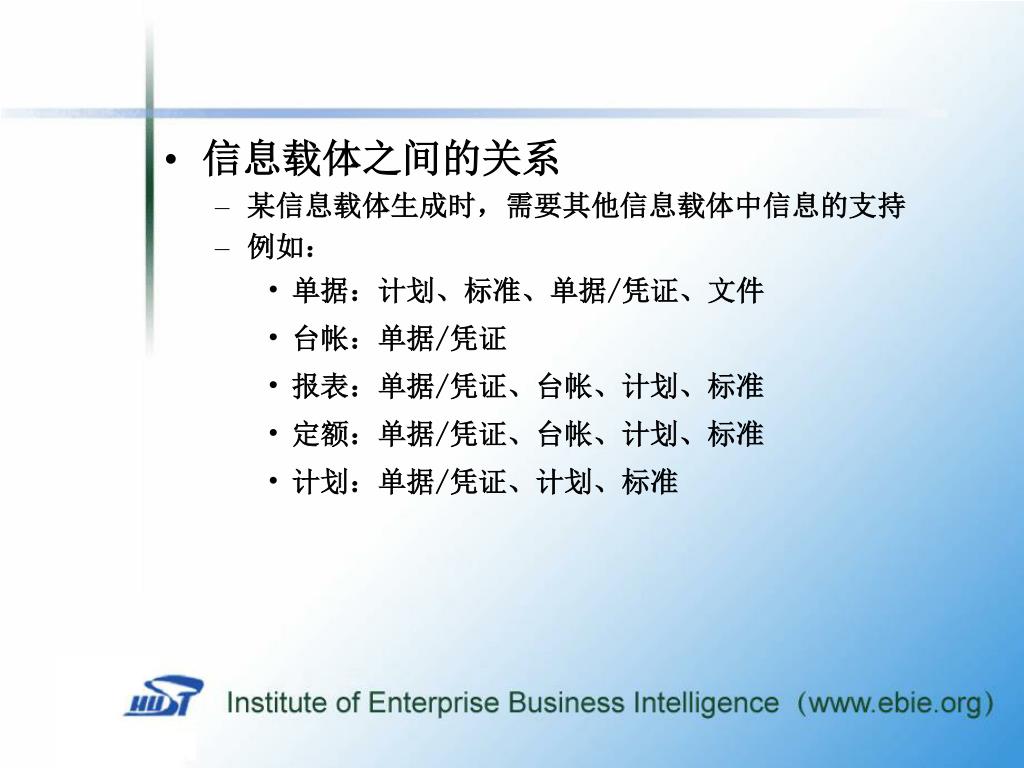 • 信息载体之间的关系

– 某信息载体生成时，需要其他信息载体中信息的支持

– 例如：

• 单据：计划、标准、单据/凭证、文件

• 台帐：单据/凭证

• 报表：单据/凭证、台帐、计划、标准

• 定额：单据/凭证、台帐、计划、标准

• 计划：单据/凭证、计划、标准

HUST Institute of Enterprise Business Intelligence（www.ebie.org）